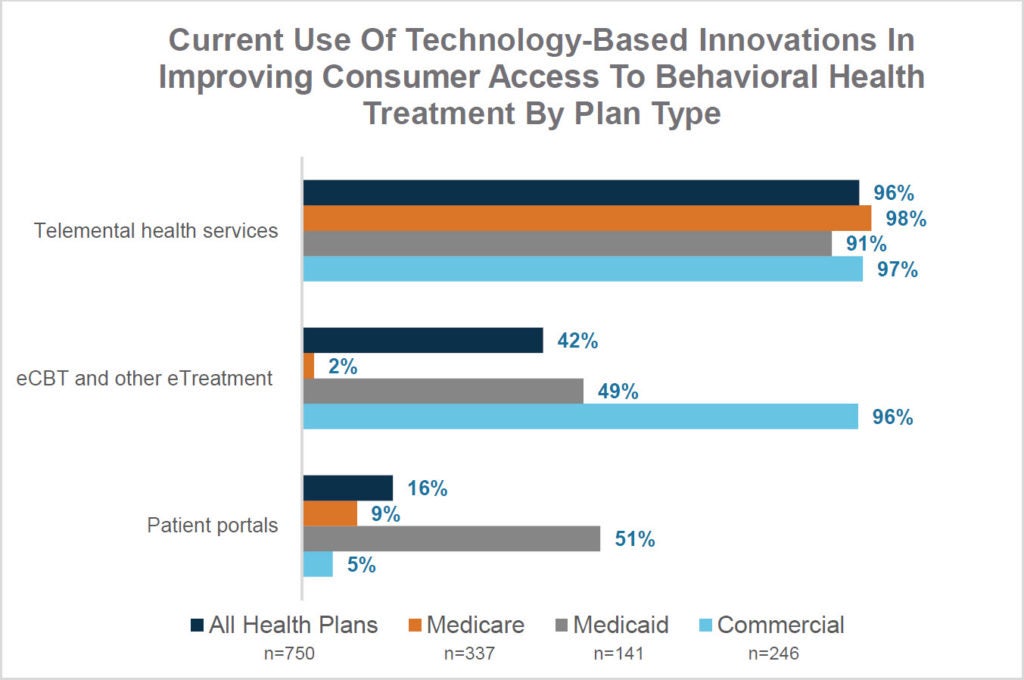 Current Use Of Technology-Based Innovations In Improving Consumer Access To Behavioral Health Treatment By Plan Type

Telemental health services
96%
98%
91%
97%

eCBT and other eTreatment
42%
2%
49%
96%

Patient portals
16%
9%
51%
5%

All Health Plans
n=750
Medicare
n=337
Medicaid
n=141
Commercial
n=246